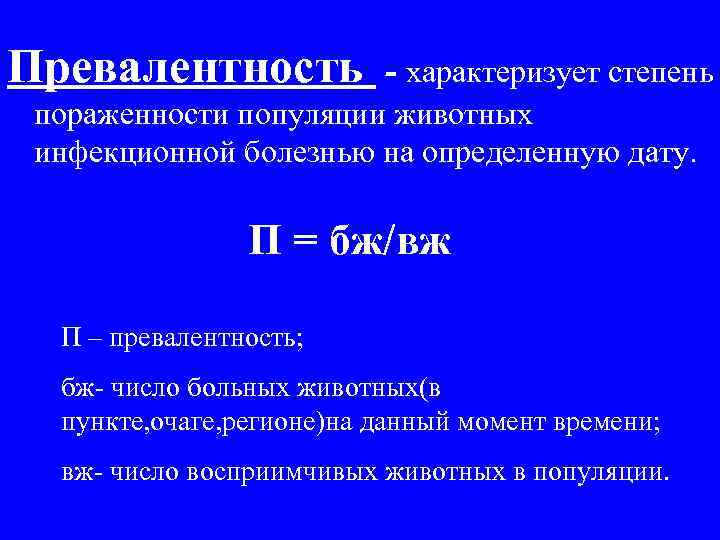 Превалентность - характеризует степень пораженности популяции животных инфекционной болезнью на определенную дату.

П = бж/вж

П – превалентность;

бж- число больных животных(в пункте,очаге,регионе)на данный момент времени;

вж- число восприимчивых животных в популяции.